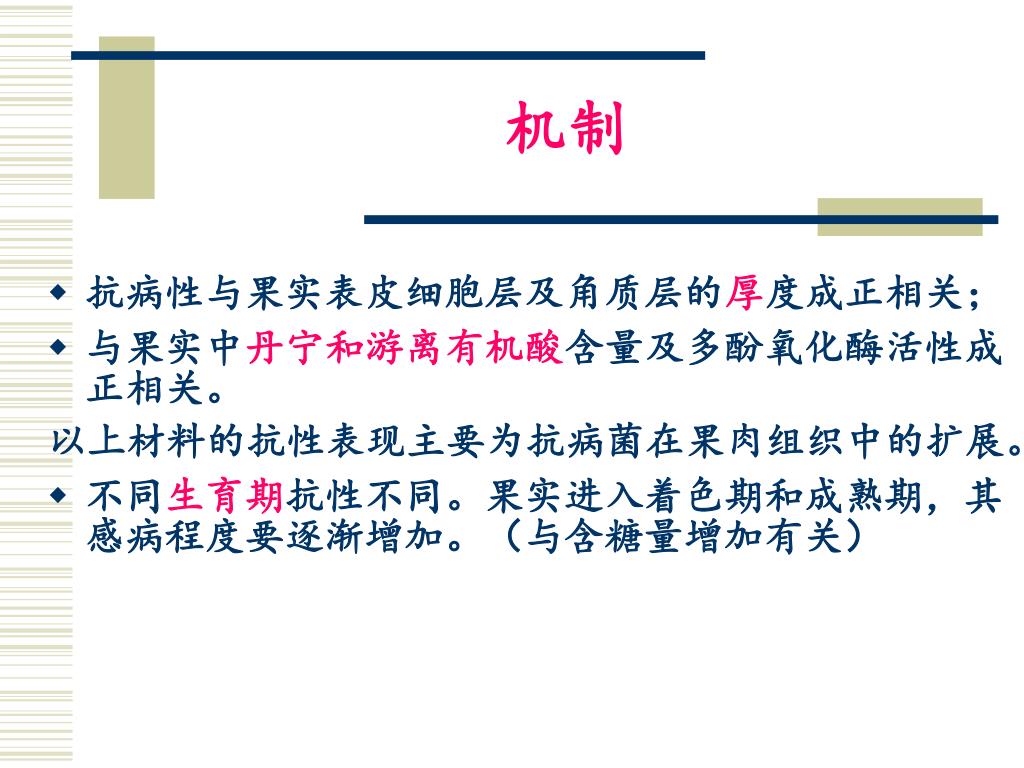 机制

◆ 抗病性与果实表皮细胞层及角质层的厚度成正相关；
◆ 与果实中丹宁和游离有机酸含量及多酚氧化酶活性成正相关。
以上材料的抗性表现主要为抗病菌在果肉组织中的扩展。
◆ 不同生育期抗性不同。果实进入着色期和成熟期，其感病程度要逐渐增加。（与含糖量增加有关）